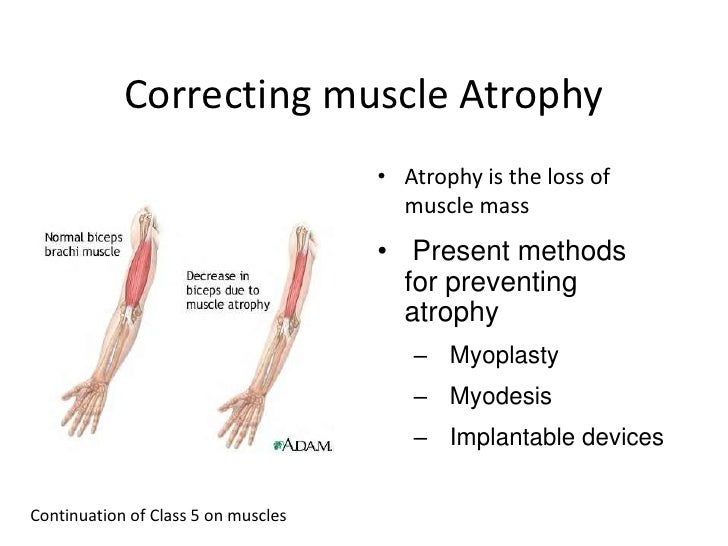 Correcting muscle Atrophy

Normal biceps brachi muscle

Decrease in biceps due to muscle atrophy

A.D.A.M.

• Atrophy is the loss of muscle mass

• Present methods for preventing atrophy

– Myoplasty

– Myodesis

– Implantable devices

Continuation of Class 5 on muscles